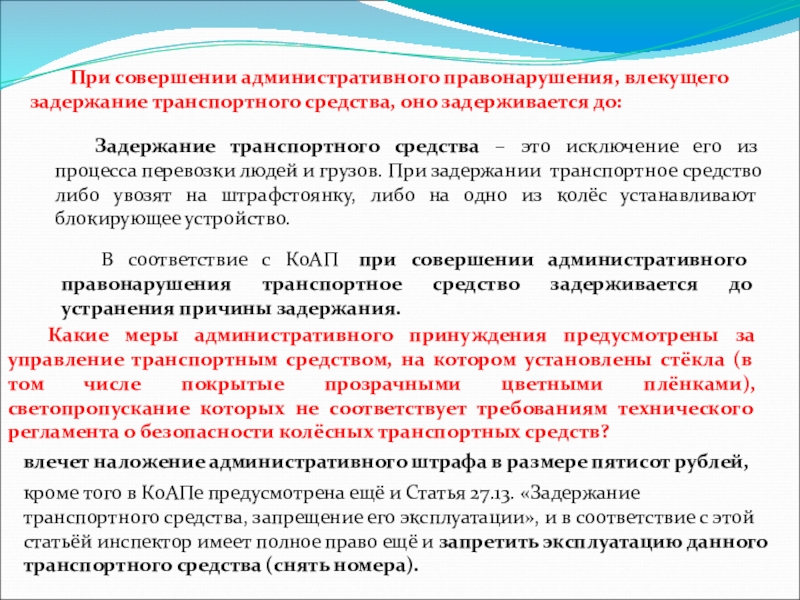 При совершении административного правонарушения, влекущего задержание транспортного средства, оно задерживается до:

Задержание транспортного средства – это исключение его из процесса перевозки людей и грузов. При задержании транспортное средство либо увозят на штрафстоянку, либо на одно из колёс устанавливают блокирующее устройство.

В соответствие с КоАП при совершении административного правонарушения транспортное средство задерживается до устранения причины задержания.

Какие меры административного принуждения предусмотрены за управление транспортным средством, на котором установлены стёкла (в том числе покрытые прозрачными цветными плёнками), светопропускание которых не соответствует требованиям технического регламента о безопасности колёсных транспортных средств?

влечет наложение административного штрафа в размере пятисот рублей,

кроме того в КоАПе предусмотрена ещё и Статья 27.13. «Задержание транспортного средства, запрещение его эксплуатации», и в соответствие с этой статьёй инспектор имеет полное право ещё и запретить эксплуатацию данного транспортного средства (снять номера).